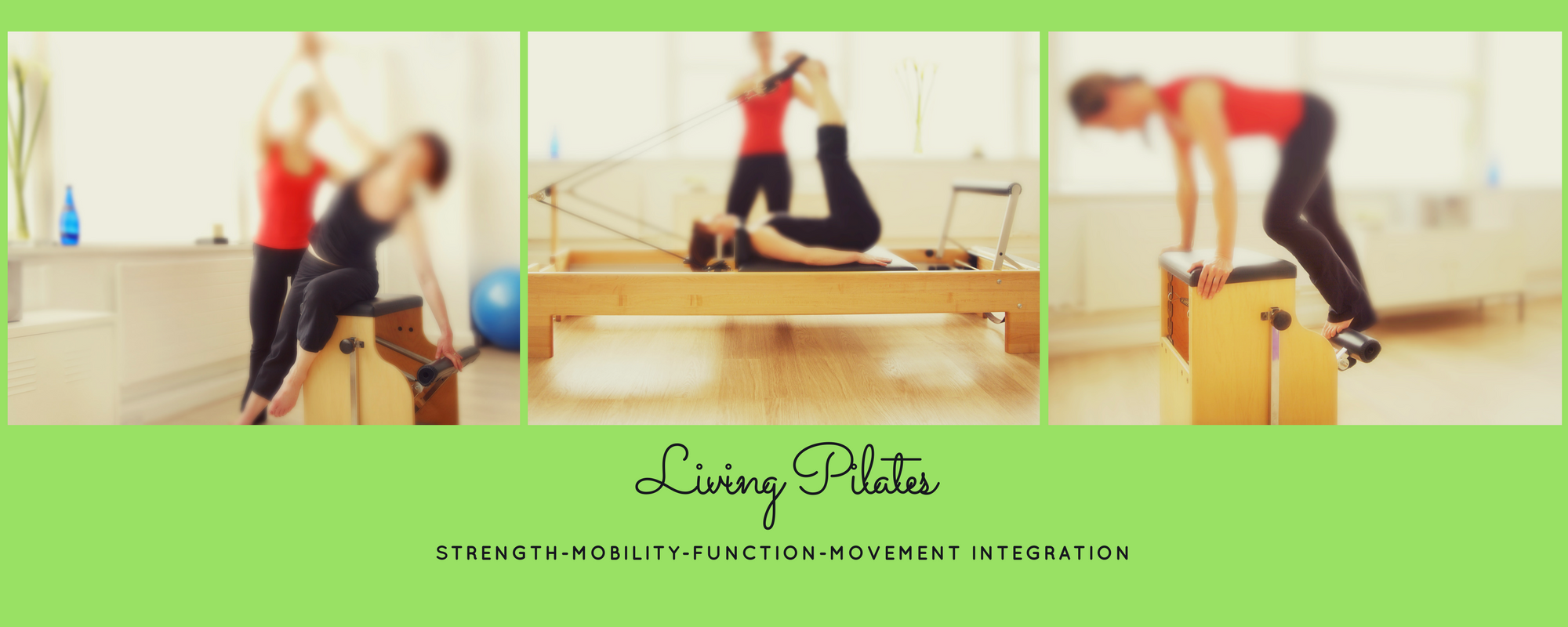 Living Pilates

STRENGTH-MOBILITY-FUNCTION-MOVEMENT INTEGRATION